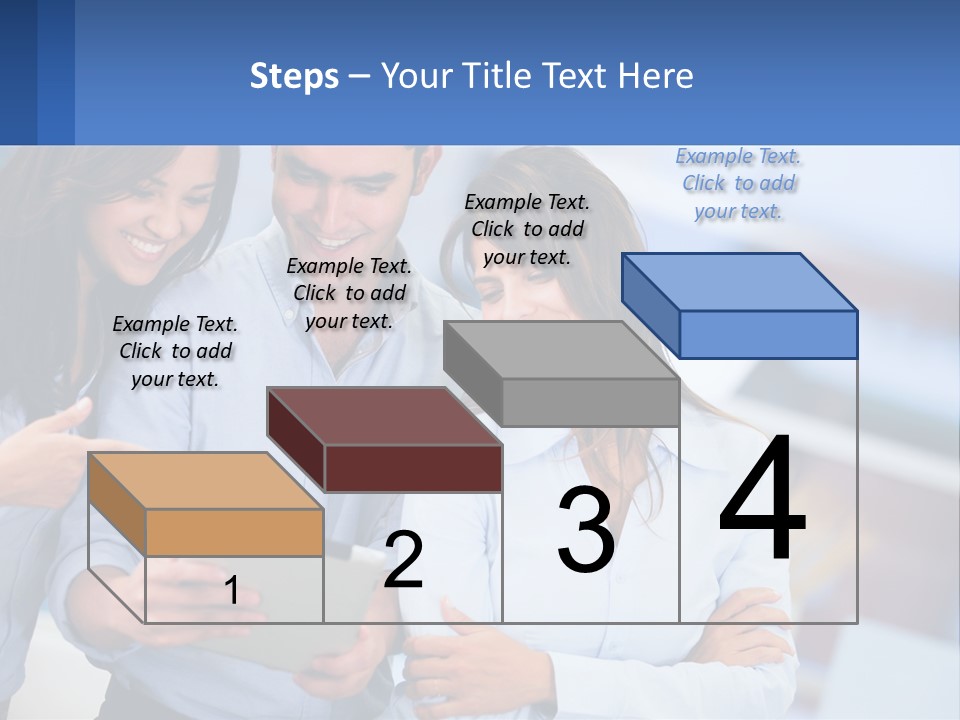 Steps – Your Title Text Here

Example Text. Click to add your text.

Example Text. Click to add your text.

Example Text. Click to add your text.

Example Text. Click to add your text.

1

2

3

4